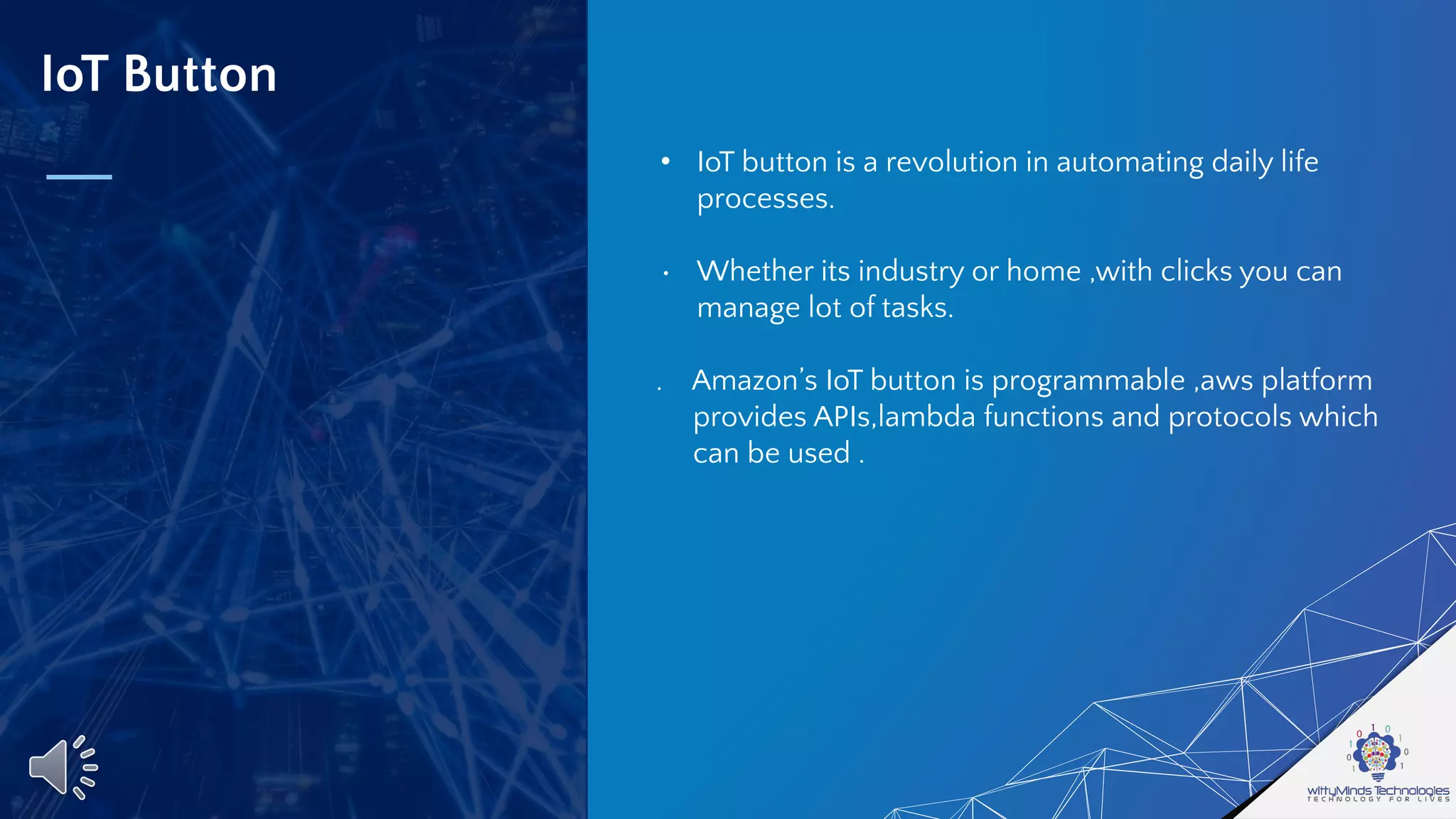 IoT Button

• IoT button is a revolution in automating daily life processes.

• Whether its industry or home ,with clicks you can manage lot of tasks.

. Amazon's IoT button is programmable ,aws platform provides APIs,lambda functions and protocols which can be used .

wittyMinds Technologies
TECHNOLOGY FOR LIVES